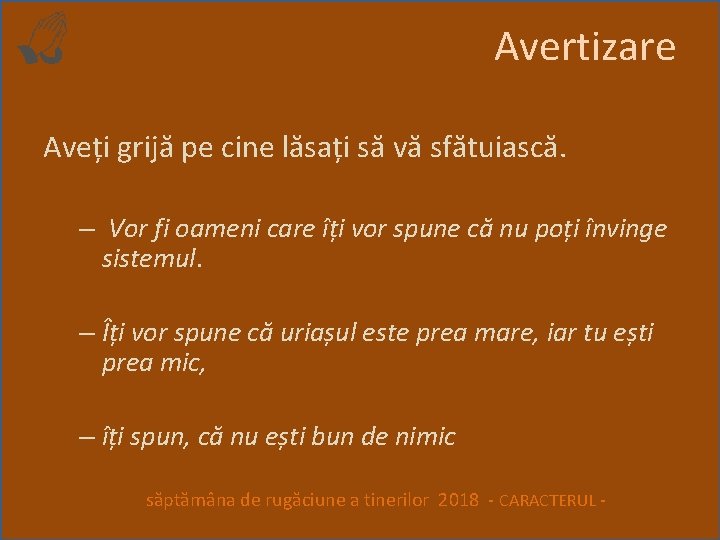 Avertizare

Aveți grijă pe cine lăsați să vă sfătuiască.

– Vor fi oameni care îți vor spune că nu poți învinge sistemul.

– Îți vor spune că uriașul este prea mare, iar tu ești prea mic,

– îți spun, că nu ești bun de nimic

săptămâna de rugăciune a tinerilor 2018 - CARACTERUL -